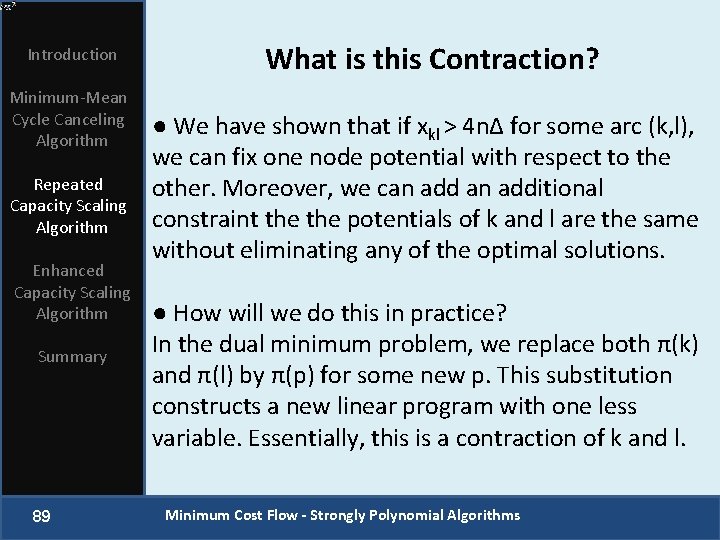 Introduction

Minimum-Mean Cycle Canceling Algorithm

Repeated Capacity Scaling Algorithm

Enhanced Capacity Scaling Algorithm

Summary

What is this Contraction?

● We have shown that if $x_{kl} > 4n\Delta$ for some arc (k,l), we can fix one node potential with respect to the other. Moreover, we can add an additional constraint the the potentials of k and l are the same without eliminating any of the optimal solutions.

● How will we do this in practice?
In the dual minimum problem, we replace both $\pi(k)$ and $\pi(l)$ by $\pi(p)$ for some new p. This substitution constructs a new linear program with one less variable. Essentially, this is a contraction of k and l.

89

Minimum Cost Flow - Strongly Polynomial Algorithms